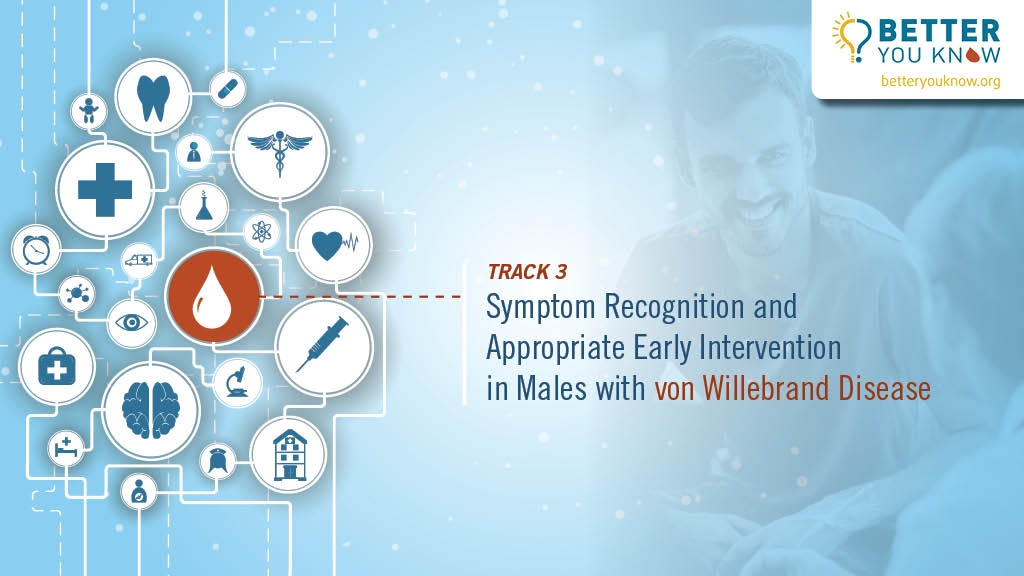 BETTER YOU KNOW
betteryouknow.org

TRACK 3
Symptom Recognition and Appropriate Early Intervention in Males with von Willebrand Disease